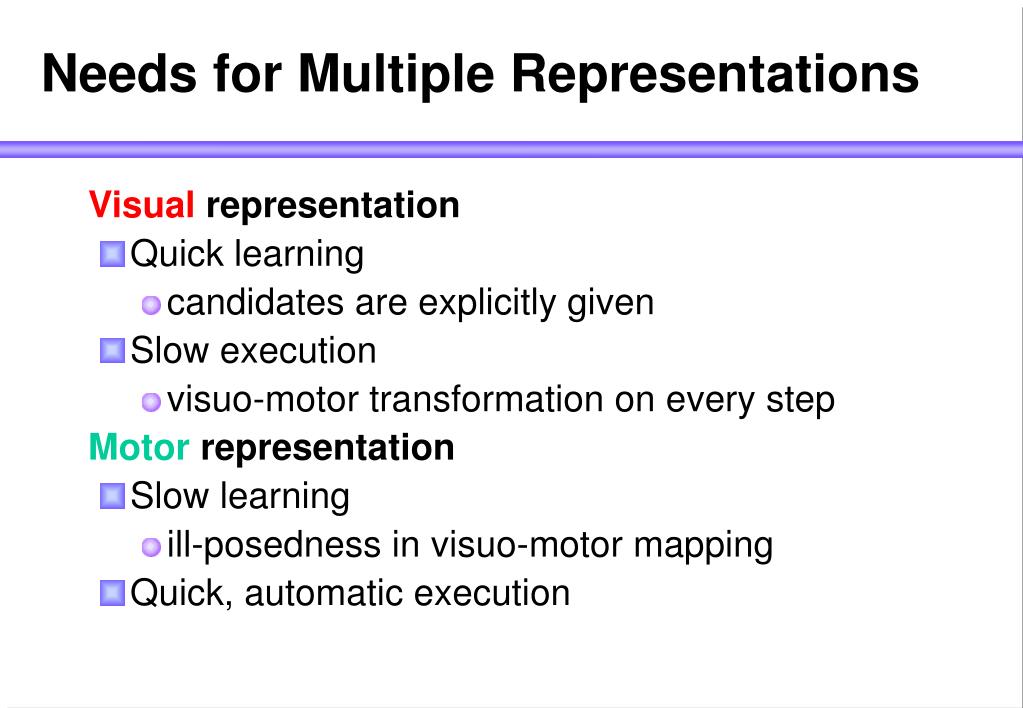 Needs for Multiple Representations

Visual representation

Quick learning

candidates are explicitly given

Slow execution

visuo-motor transformation on every step

Motor representation

Slow learning

ill-posedness in visuo-motor mapping

Quick, automatic execution